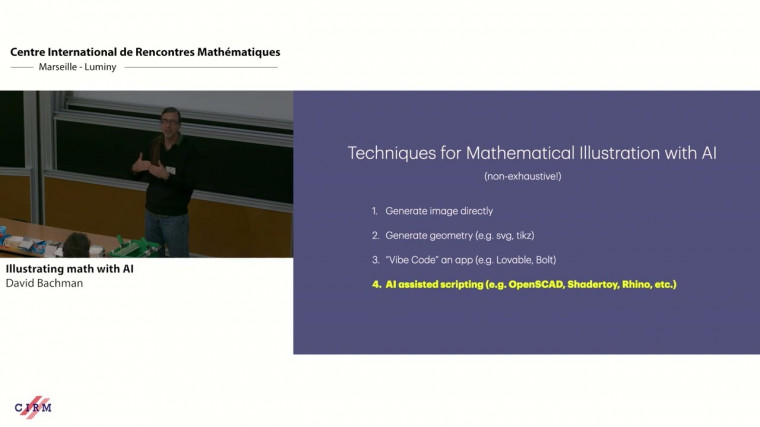 Centre International de Rencontres Mathématiques
Marseille - Luminy

Illustrating math with AI
David Bachman

Techniques for Mathematical Illustration with AI
(non-exhaustive!)

1. Generate image directly
2. Generate geometry (e.g. svg, tikz)
3. "Vibe Code" an app (e.g. Lovable, Bolt)
4. AI assisted scripting (e.g. OpenSCAD, Shadertoy, Rhino, etc.)

CIRM